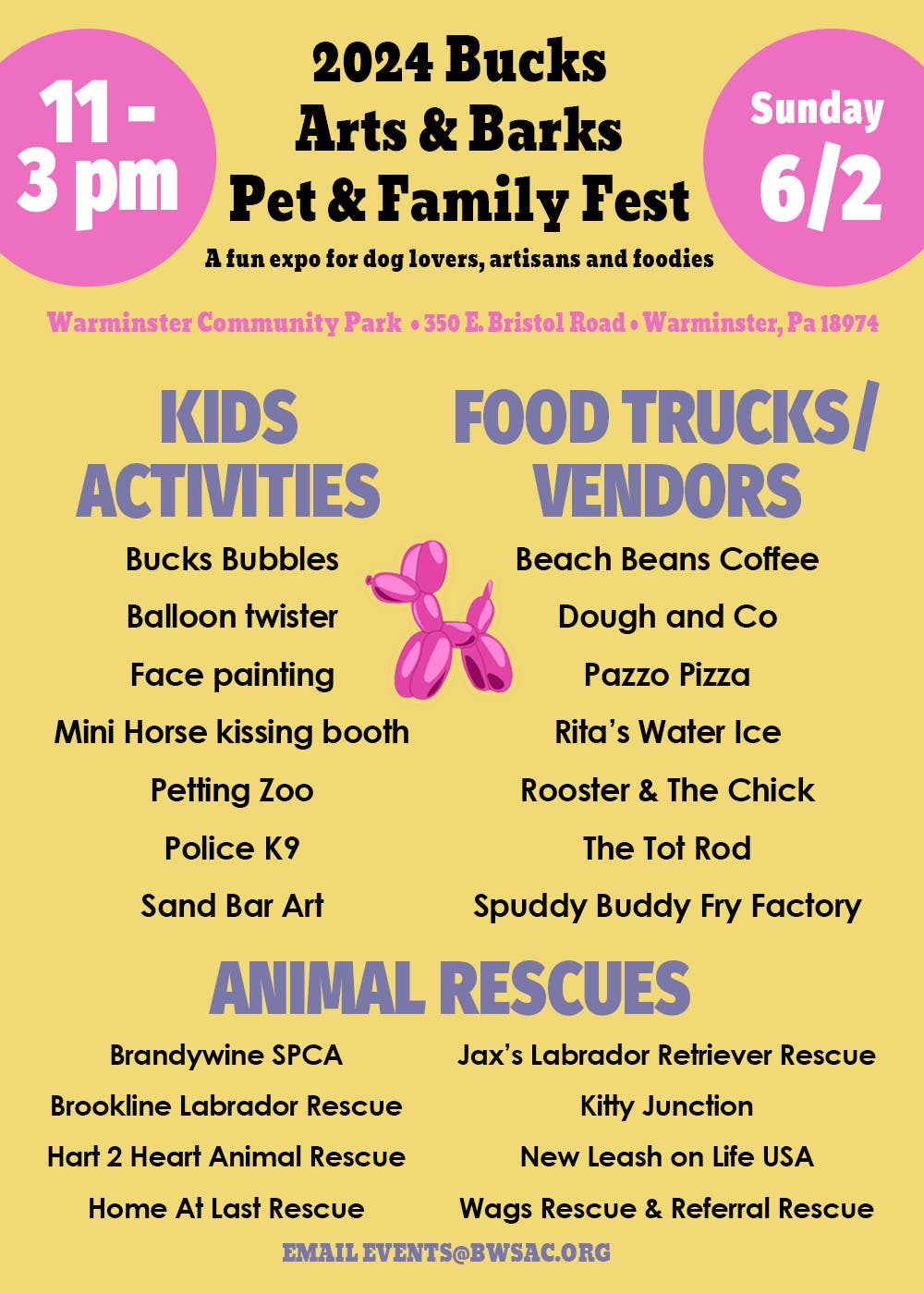 11 - 3 pm

2024 Bucks Arts & Barks Pet & Family Fest

A fun expo for dog lovers, artisans and foodies

Sunday 6/2

Warminster Community Park • 350 E. Bristol Road • Warminster, Pa 18974

KIDS ACTIVITIES

Bucks Bubbles
Balloon twister
Face painting
Mini Horse kissing booth
Petting Zoo
Police K9
Sand Bar Art

FOOD TRUCKS/ VENDORS

Beach Beans Coffee
Dough and Co
Pazzo Pizza
Rita's Water Ice
Rooster & The Chick
The Tot Rod
Spuddy Buddy Fry Factory

ANIMAL RESCUES

Brandywine SPCA
Brookline Labrador Rescue
Hart 2 Heart Animal Rescue
Home At Last Rescue

Jax's Labrador Retriever Rescue
Kitty Junction
New Leash on Life USA
Wags Rescue & Referral Rescue

EMAIL EVENTS@BWSAC.ORG